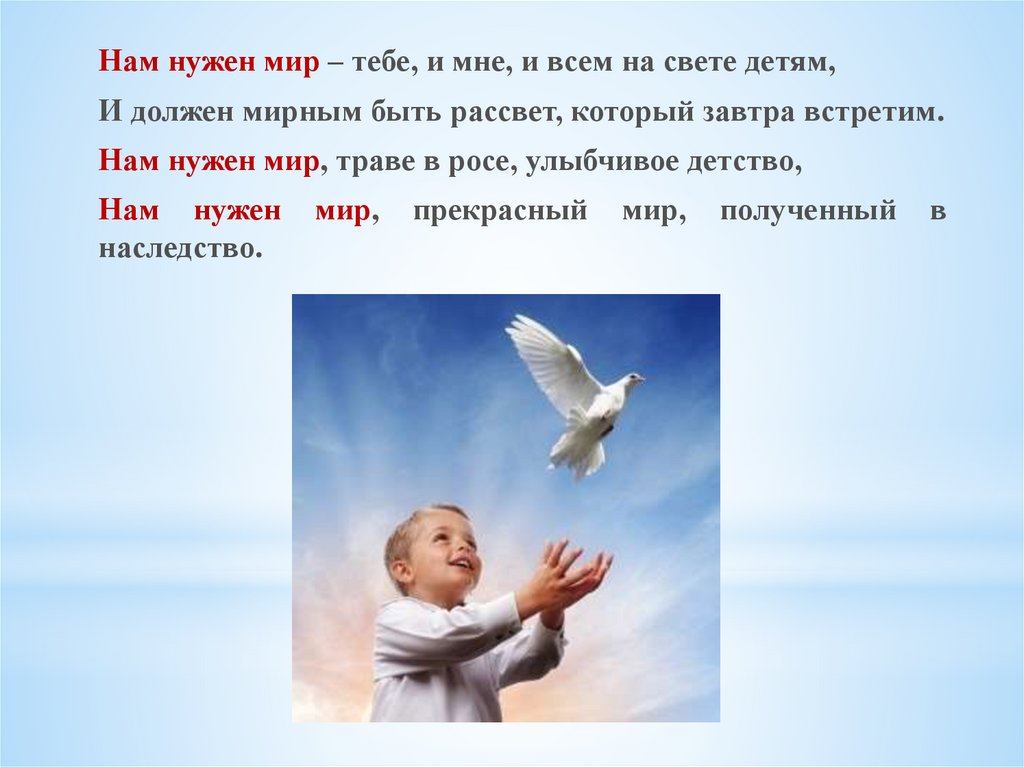 Нам нужен мир – тебе, и мне, и всем на свете детям,

И должен мирным быть рассвет, который завтра встретим.

Нам нужен мир, траве в росе, улыбчивое детство,

Нам нужен мир, прекрасный мир, полученный в наследство.